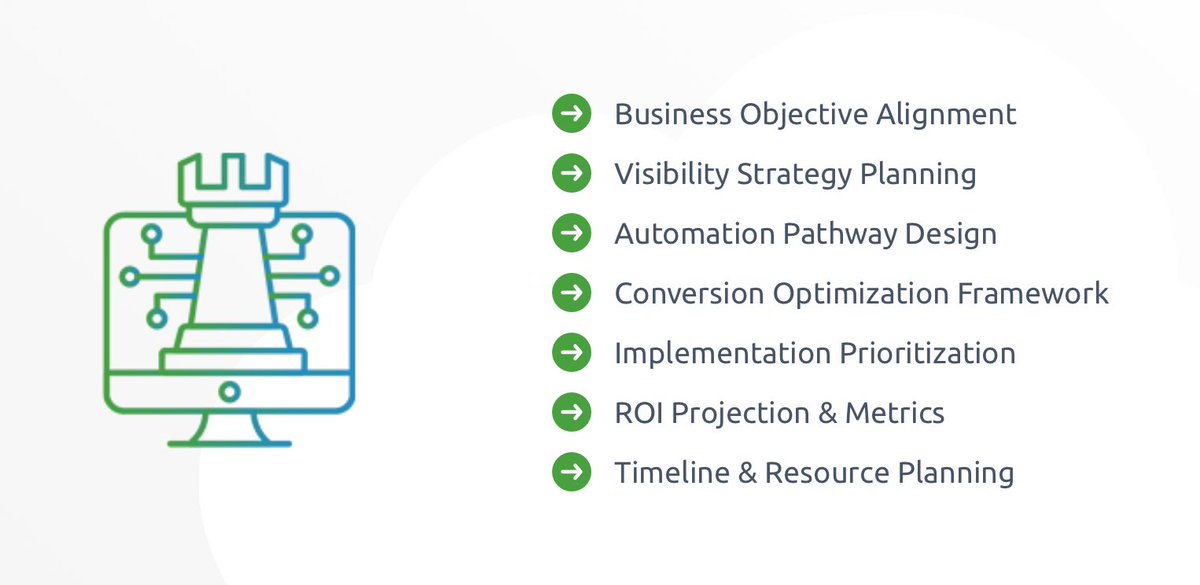 Business Objective Alignment
Visibility Strategy Planning
Automation Pathway Design
Conversion Optimization Framework
Implementation Prioritization
ROI Projection & Metrics
Timeline & Resource Planning